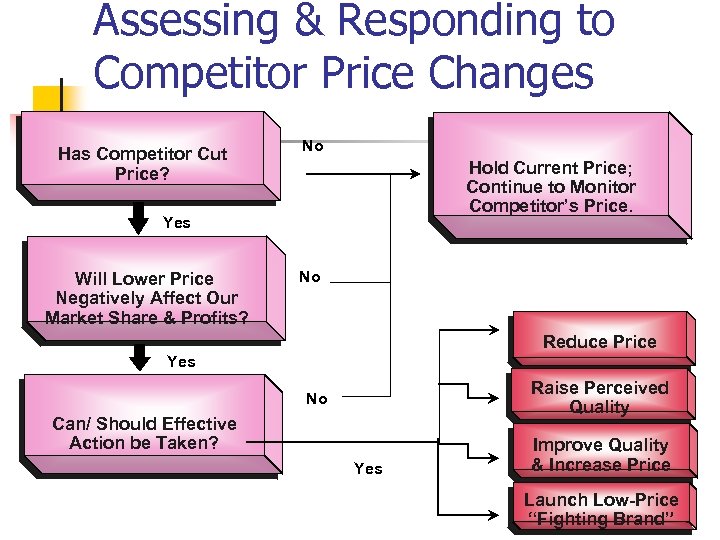 Assessing & Responding to Competitor Price Changes

Has Competitor Cut Price?

No

Hold Current Price; Continue to Monitor Competitor's Price.

Yes

Will Lower Price Negatively Affect Our Market Share & Profits?

No

Yes

Can/ Should Effective Action be Taken?

No

Yes

Reduce Price

Raise Perceived Quality

Improve Quality & Increase Price

Launch Low-Price "Fighting Brand"